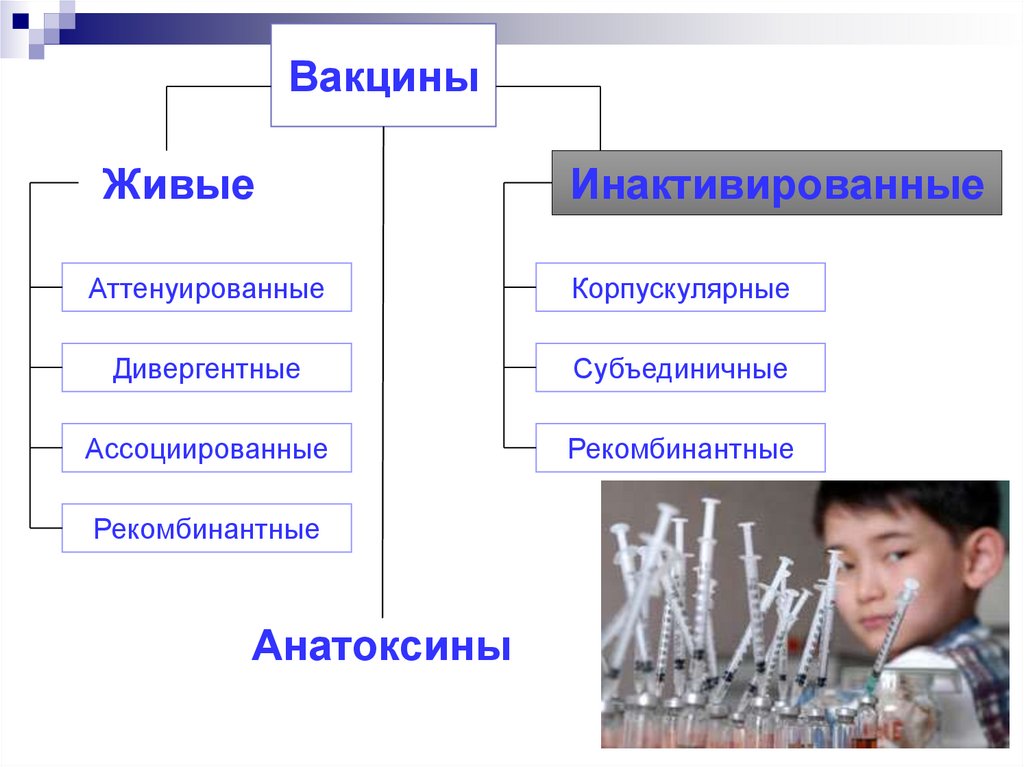 Вакцины

Живые

Аттенуированные

Дивергентные

Ассоциированные

Рекомбинантные

Инактивированные

Корпускулярные

Субъединичные

Рекомбинантные

Анатоксины